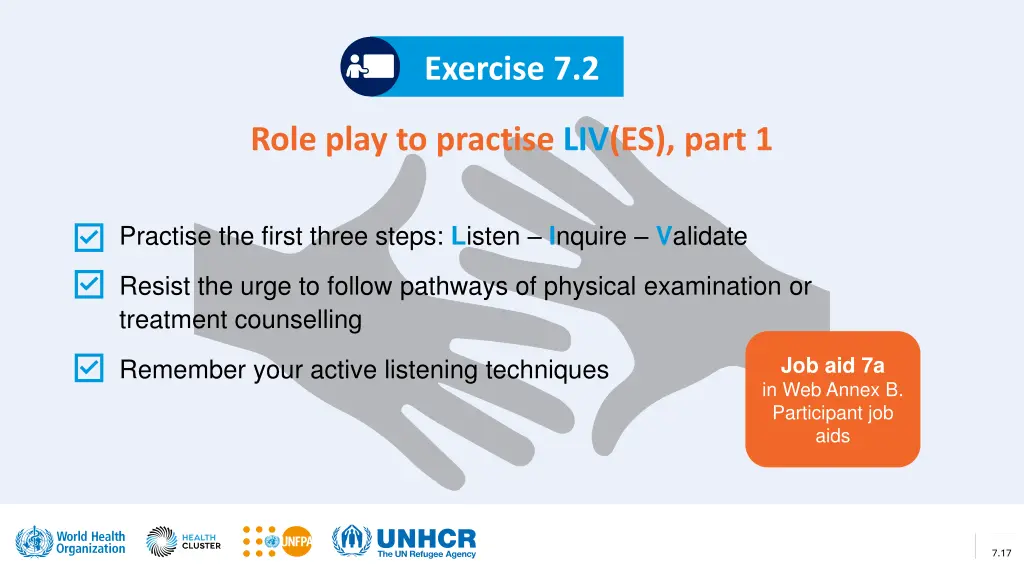 Exercise 7.2

Role play to practise LIV(ES), part 1

Practise the first three steps: Listen – Inquire – Validate

Resist the urge to follow pathways of physical examination or treatment counselling

Remember your active listening techniques

Job aid 7a in Web Annex B. Participant job aids

World Health Organization

HEALTH CLUSTER

UNFPA

UNHCR The UN Refugee Agency

7.17